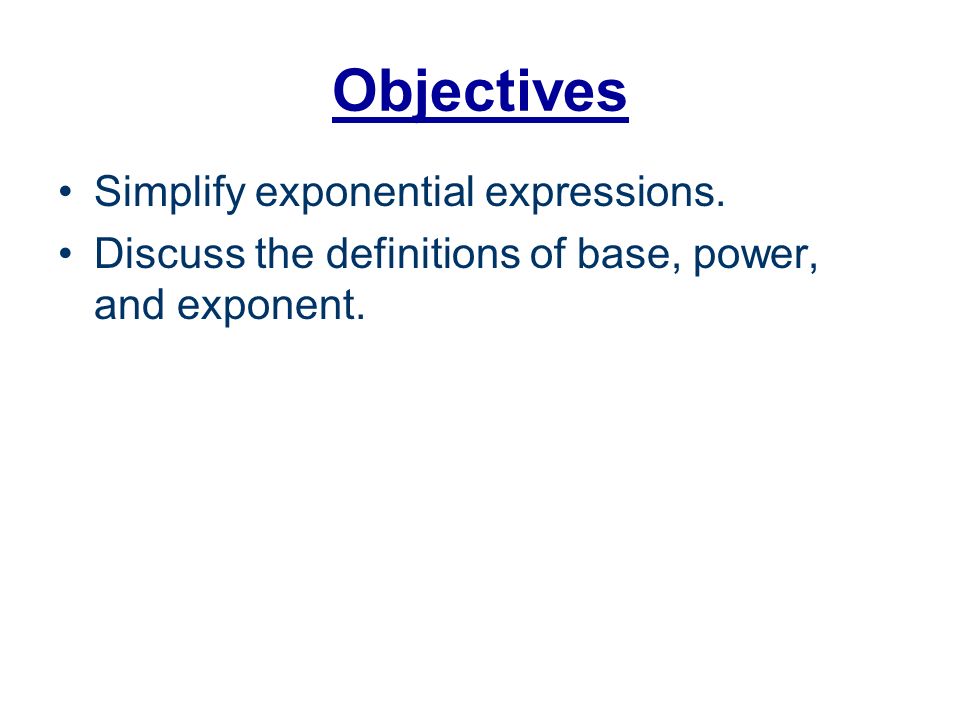 Objectives

• Simplify exponential expressions.
• Discuss the definitions of base, power, and exponent.